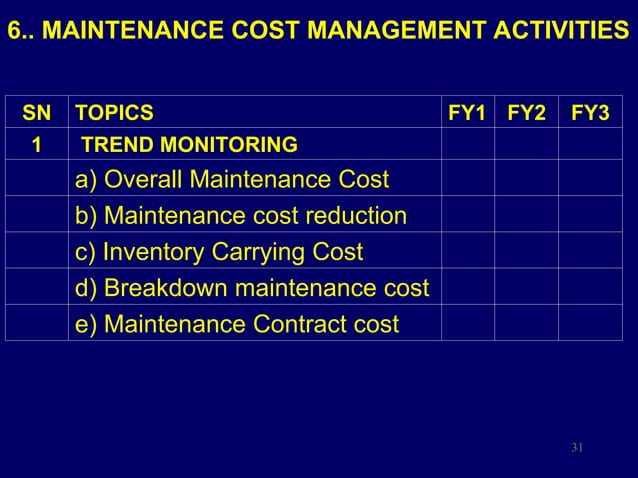 6.. MAINTENANCE COST MANAGEMENT ACTIVITIES

| SN | TOPICS | FY1 | FY2 | FY3 |
|---|---|---|---|---|
| 1 | TREND MONITORING | | | |
| | a) Overall Maintenance Cost | | | |
| | b) Maintenance cost reduction | | | |
| | c) Inventory Carrying Cost | | | |
| | d) Breakdown maintenance cost | | | |
| | e) Maintenance Contract cost | | | |

31